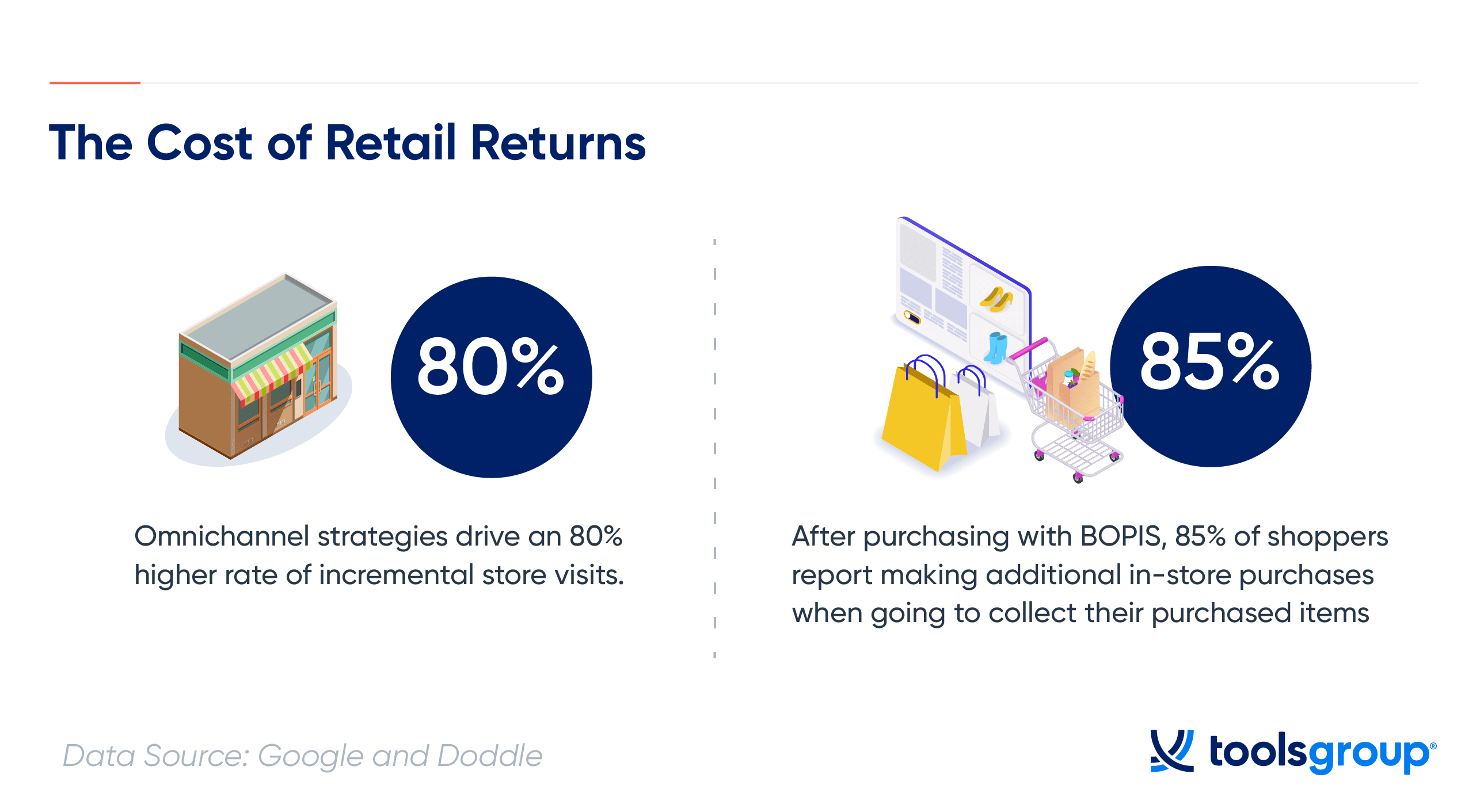 The Cost of Retail Returns

80%

Omnichannel strategies drive an 80% higher rate of incremental store visits.

85%

After purchasing with BOPIS, 85% of shoppers report making additional in-store purchases when going to collect their purchased items

Data Source: Google and Doddle

toolsgroup®